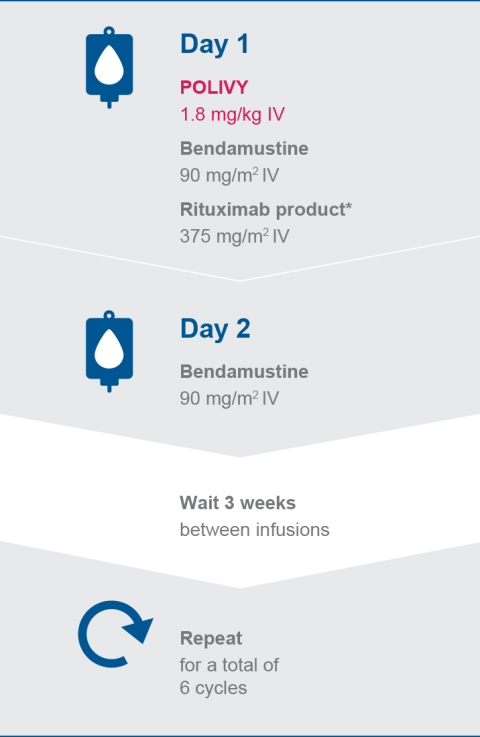 Day 1

POLIVY
1.8 mg/kg IV

Bendamustine
90 mg/m$^2$ IV

Rituximab product*
375 mg/m$^2$ IV

Day 2

Bendamustine
90 mg/m$^2$ IV

Wait 3 weeks
between infusions

Repeat
for a total of
6 cycles